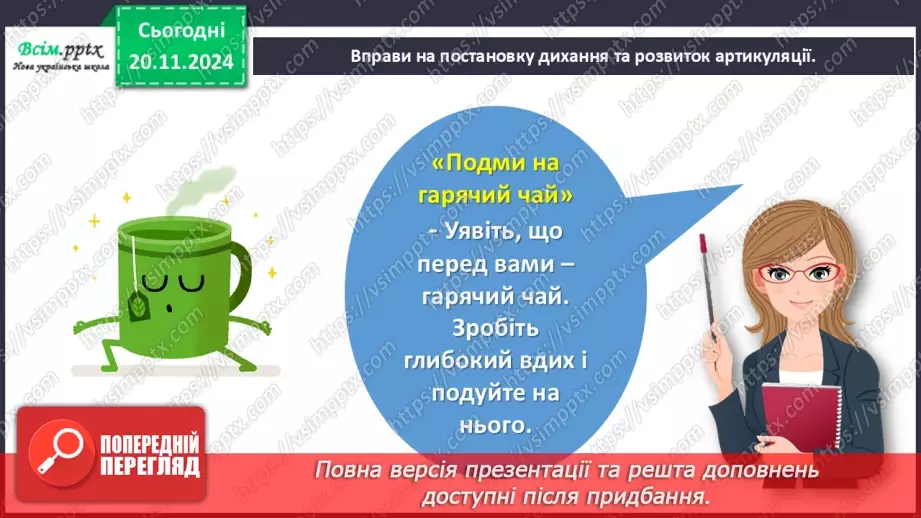 Всім.pptx
Нова українська школа

Сьогодні
20.11.2024

Вправи на постановку дихання та розвиток артикуляції.

«Подми на гарячий чай»
- Уявіть, що перед вами – гарячий чай. Зробіть глибокий вдих і подуйте на нього.

ПОПЕРЕДНІЙ ПЕРЕГЛЯД

Повна версія презентації та решта доповнень доступні після придбання.

https://vsimpptx.com